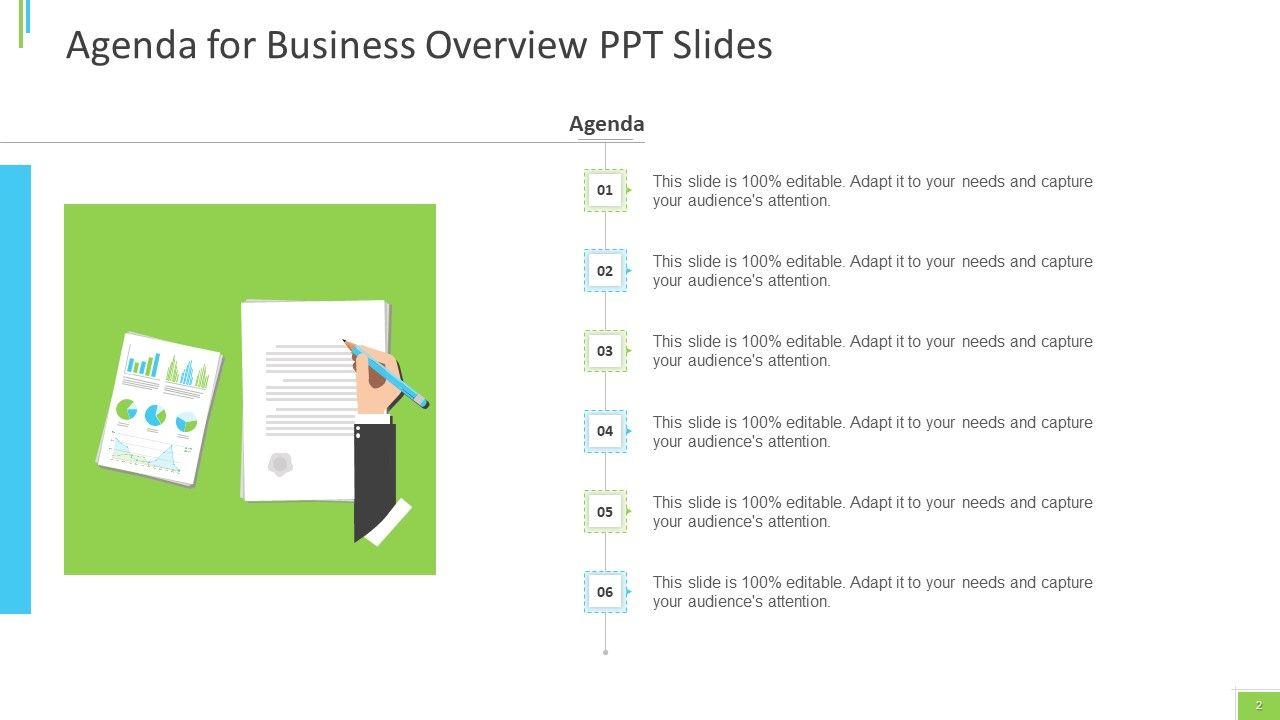 Agenda for Business Overview PPT Slides

Agenda

01 This slide is 100% editable. Adapt it to your needs and capture your audience's attention.

02 This slide is 100% editable. Adapt it to your needs and capture your audience's attention.

03 This slide is 100% editable. Adapt it to your needs and capture your audience's attention.

04 This slide is 100% editable. Adapt it to your needs and capture your audience's attention.

05 This slide is 100% editable. Adapt it to your needs and capture your audience's attention.

06 This slide is 100% editable. Adapt it to your needs and capture your audience's attention.

2